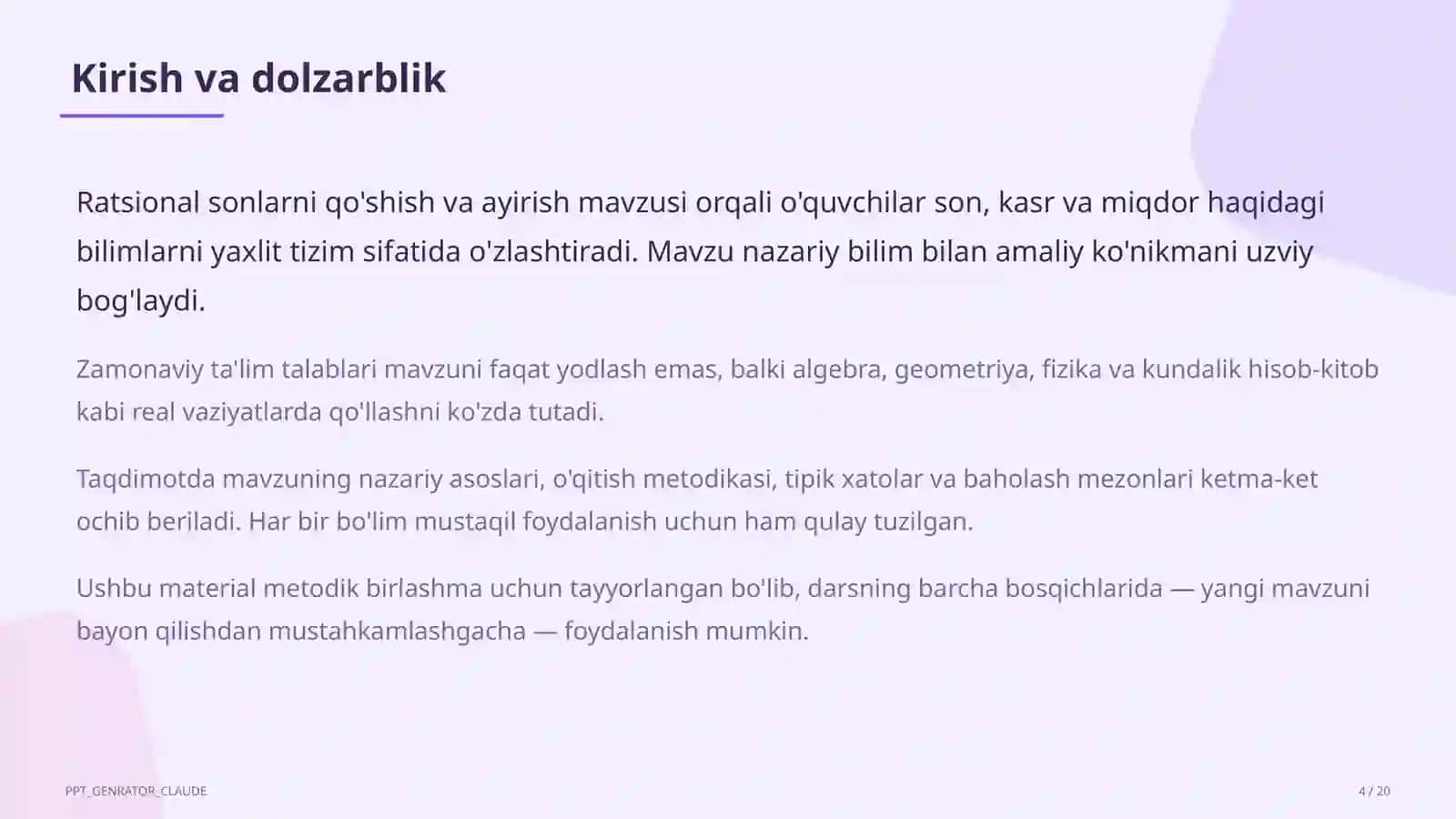 Kirish va dolzarblik

Ratsional sonlarni qo'shish va ayirish mavzusi orqali o'quvchilar son, kasr va miqdor haqidagi bilimlarni yaxlit tizim sifatida o'zlashtiradi. Mavzu nazariy bilim bilan amaliy ko'nikmani uzviy bog'laydi.

Zamonaviy ta'lim talablari mavzuni faqat yodlash emas, balki algebra, geometriya, fizika va kundalik hisob-kitob kabi real vaziyatlarda qo'llashni ko'zda tutadi.

Taqdimotda mavzuning nazariy asoslari, o'qitish metodikasi, tipik xatolar va baholash mezonlari ketma-ket ochib beriladi. Har bir bo'lim mustaqil foydalanish uchun ham qulay tuzilgan.

Ushbu material metodik birlashma uchun tayyorlangan bo'lib, darsning barcha bosqichlarida — yangi mavzuni bayon qilishdan mustahkamlashgacha — foydalanish mumkin.

PPT_GENRATOR_CLAUDE

4 / 20